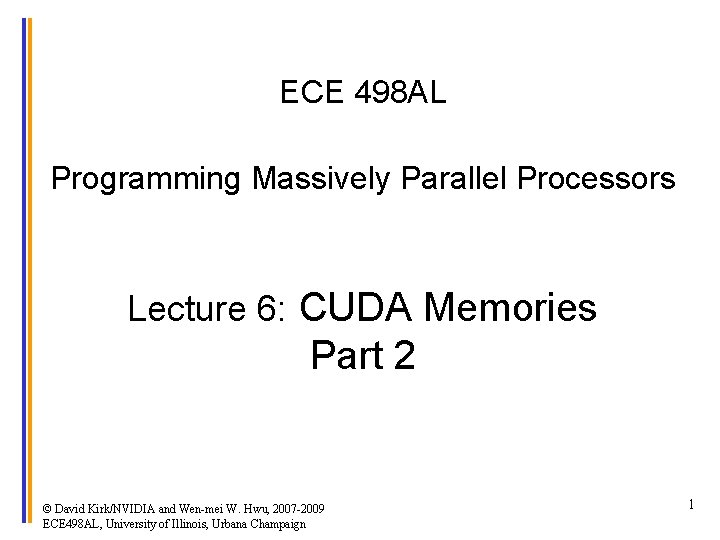 ECE 498AL

Programming Massively Parallel Processors

Lecture 6: CUDA Memories
Part 2

© David Kirk/NVIDIA and Wen-mei W. Hwu, 2007-2009
ECE498AL, University of Illinois, Urbana Champaign

1